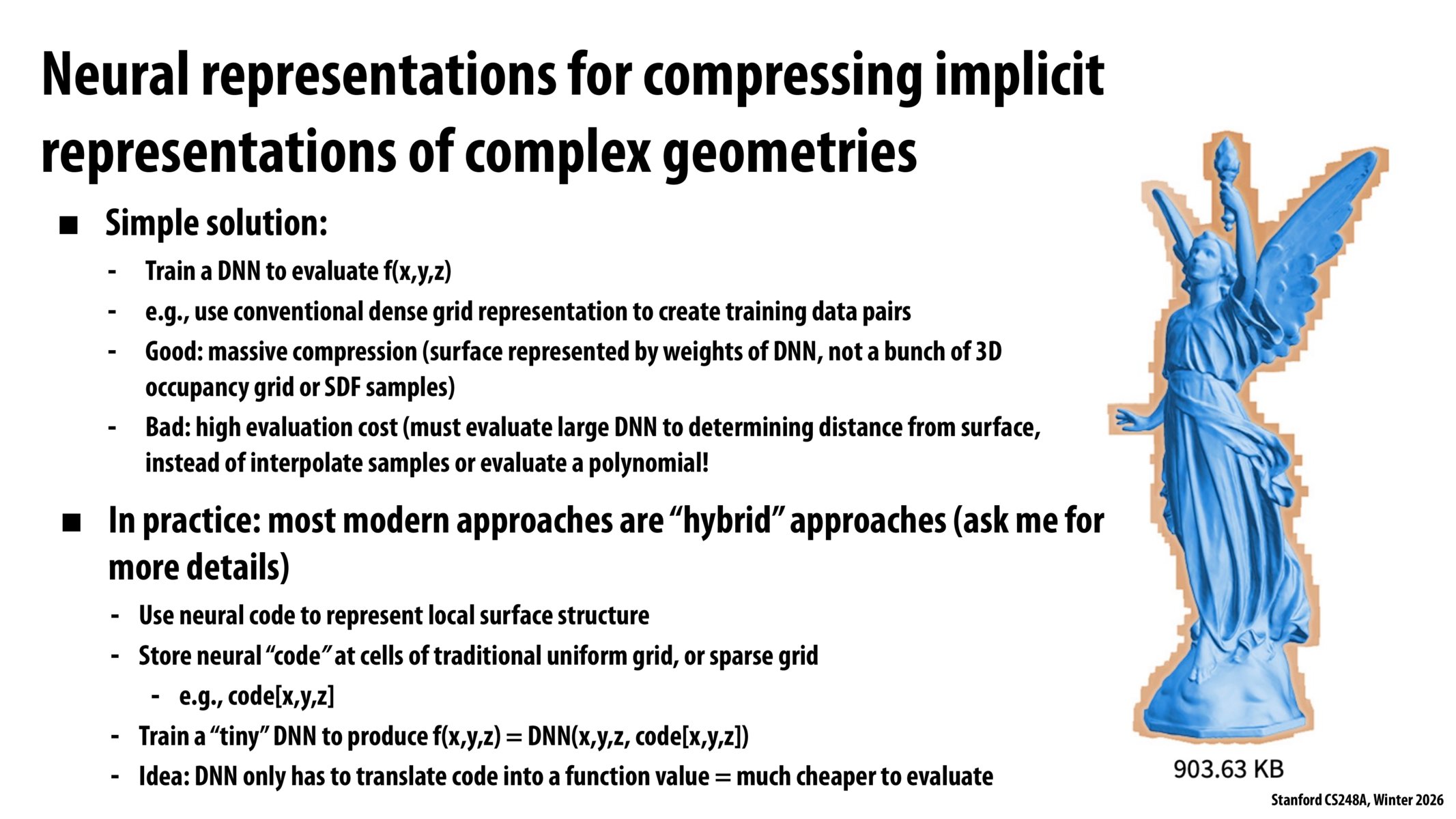 Neural representations for compressing implicit representations of complex geometries

■ Simple solution:

- Train a DNN to evaluate f(x,y,z)
- e.g., use conventional dense grid representation to create training data pairs
- Good: massive compression (surface represented by weights of DNN, not a bunch of 3D occupancy grid or SDF samples)
- Bad: high evaluation cost (must evaluate large DNN to determining distance from surface, instead of interpolate samples or evaluate a polynomial!

■ In practice: most modern approaches are “hybrid” approaches (ask me for more details)

- Use neural code to represent local surface structure
- Store neural “code” at cells of traditional uniform grid, or sparse grid
  - e.g., code[x,y,z]
- Train a “tiny” DNN to produce f(x,y,z) = DNN(x,y,z, code[x,y,z])
- Idea: DNN only has to translate code into a function value = much cheaper to evaluate

903.63 KB

Stanford CS248A, Winter 2026